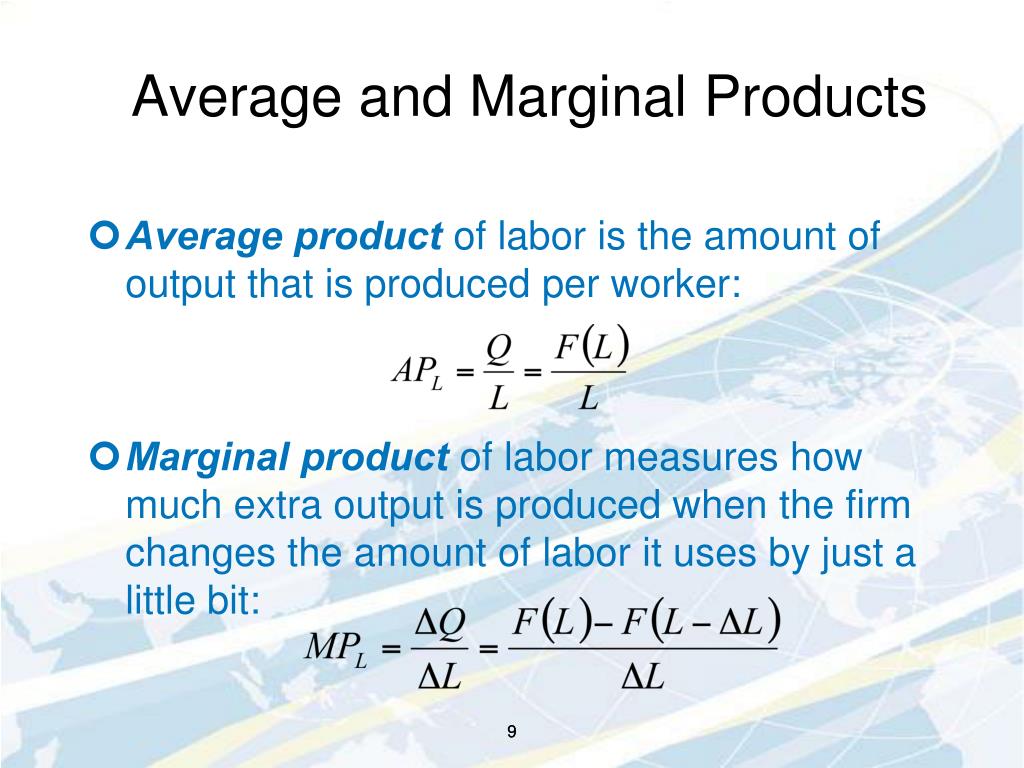 Average and Marginal Products

Average product of labor is the amount of output that is produced per worker:

$AP_L = \frac{Q}{L} = \frac{F(L)}{L}$

Marginal product of labor measures how much extra output is produced when the firm changes the amount of labor it uses by just a little bit:

$MP_L = \frac{\Delta Q}{\Delta L} = \frac{F(L) - F(L - \Delta L)}{\Delta L}$

9